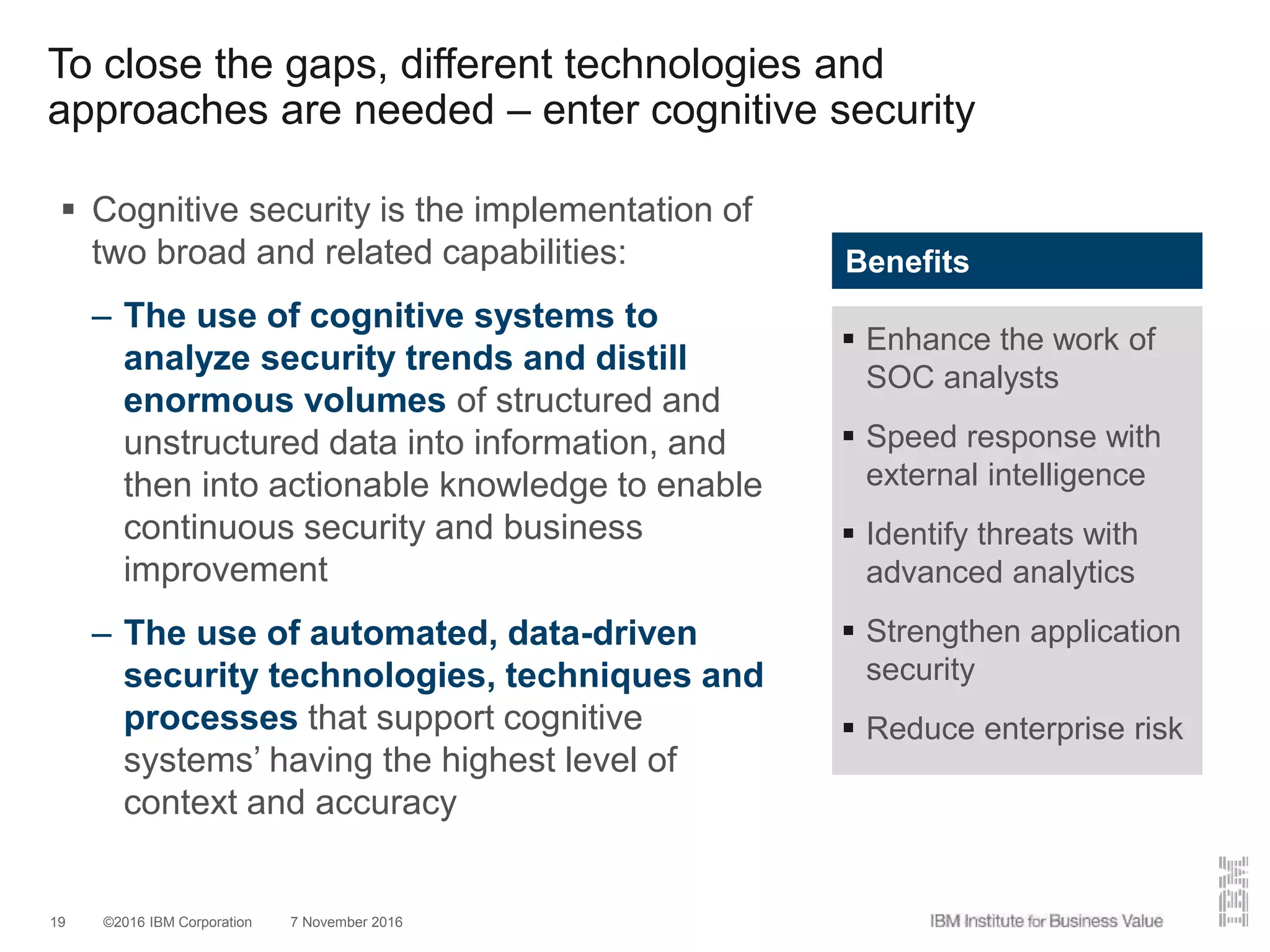 To close the gaps, different technologies and approaches are needed – enter cognitive security

▪ Cognitive security is the implementation of two broad and related capabilities:

– The use of cognitive systems to analyze security trends and distill enormous volumes of structured and unstructured data into information, and then into actionable knowledge to enable continuous security and business improvement

– The use of automated, data-driven security technologies, techniques and processes that support cognitive systems' having the highest level of context and accuracy

Benefits

▪ Enhance the work of SOC analysts

▪ Speed response with external intelligence

▪ Identify threats with advanced analytics

▪ Strengthen application security

▪ Reduce enterprise risk

19 ©2016 IBM Corporation 7 November 2016

IBM Institute for Business Value

IBM